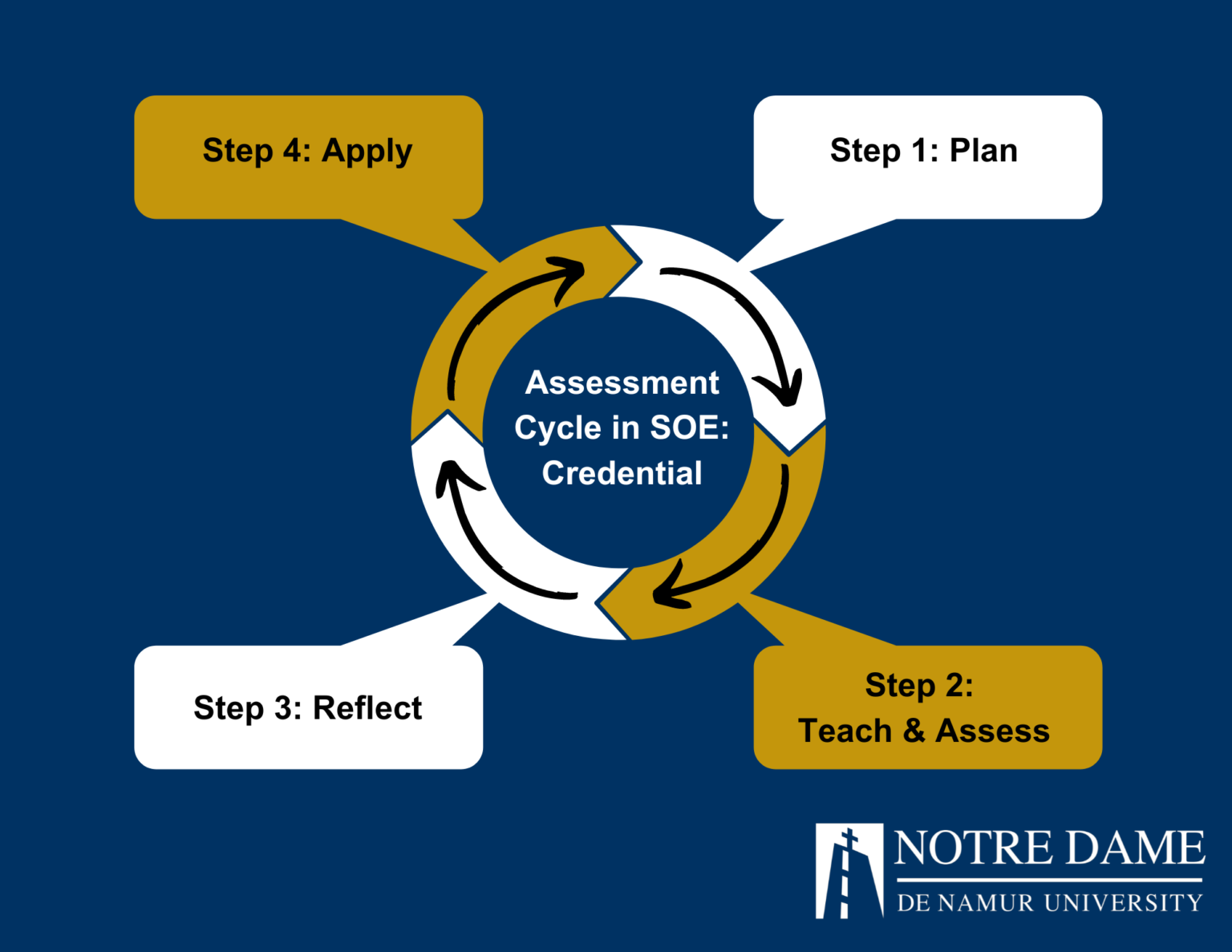 Step 4: Apply

Step 1: Plan

Assessment Cycle in SOE: Credential

Step 3: Reflect

Step 2:
Teach & Assess

NOTRE DAME
DE NAMUR UNIVERSITY